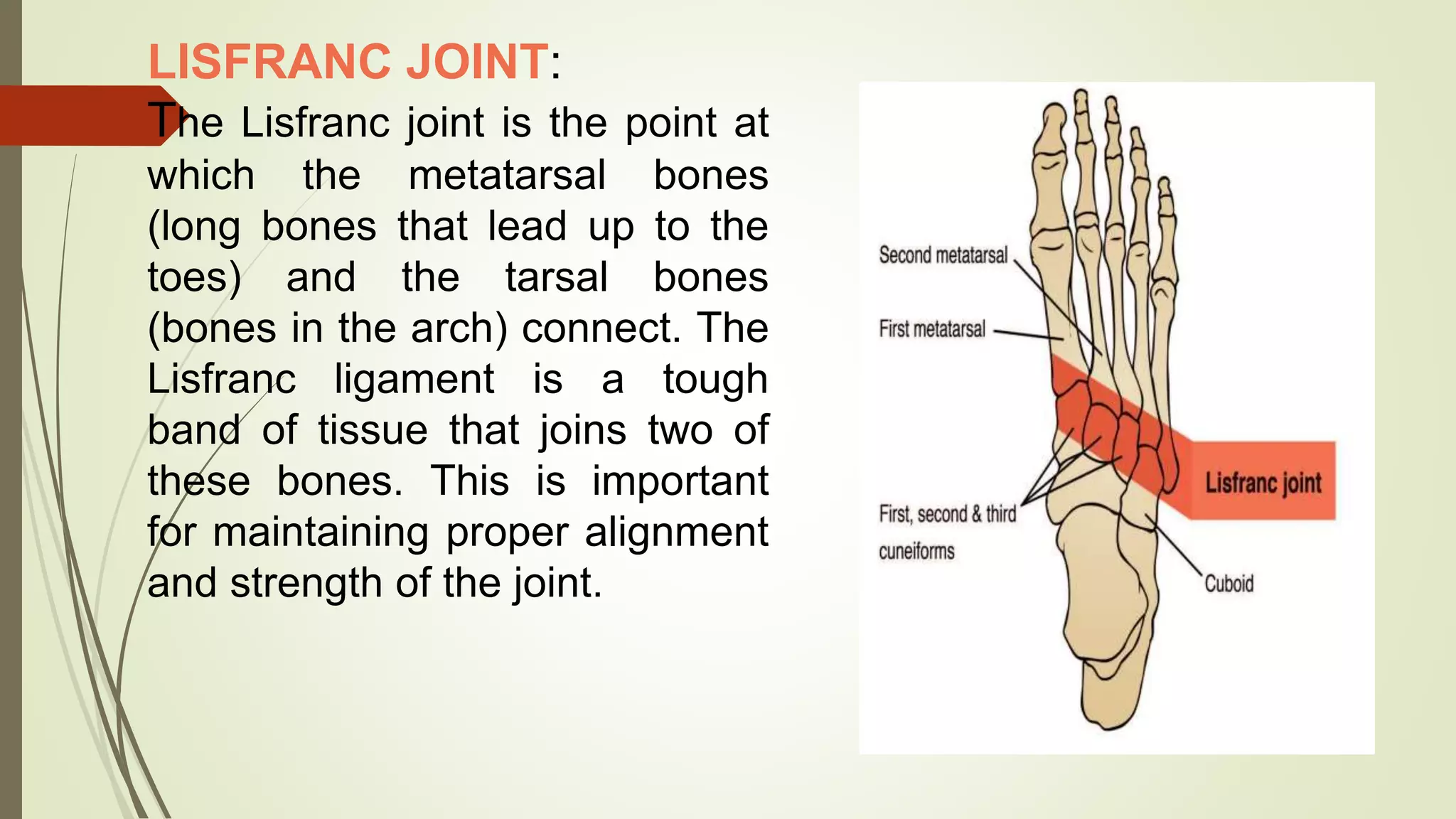 LISFRANC JOINT:

The Lisfranc joint is the point at which the metatarsal bones (long bones that lead up to the toes) and the tarsal bones (bones in the arch) connect. The Lisfranc ligament is a tough band of tissue that joins two of these bones. This is important for maintaining proper alignment and strength of the joint.

Second metatarsal

First metatarsal

First, second & third cuneiforms

Lisfranc joint

Cuboid